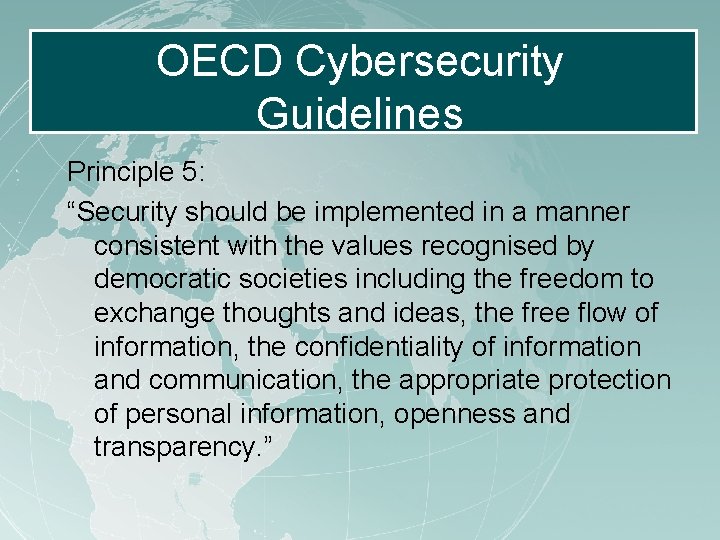 OECD Cybersecurity Guidelines

Principle 5:

“Security should be implemented in a manner consistent with the values recognised by democratic societies including the freedom to exchange thoughts and ideas, the free flow of information, the confidentiality of information and communication, the appropriate protection of personal information, openness and transparency.”